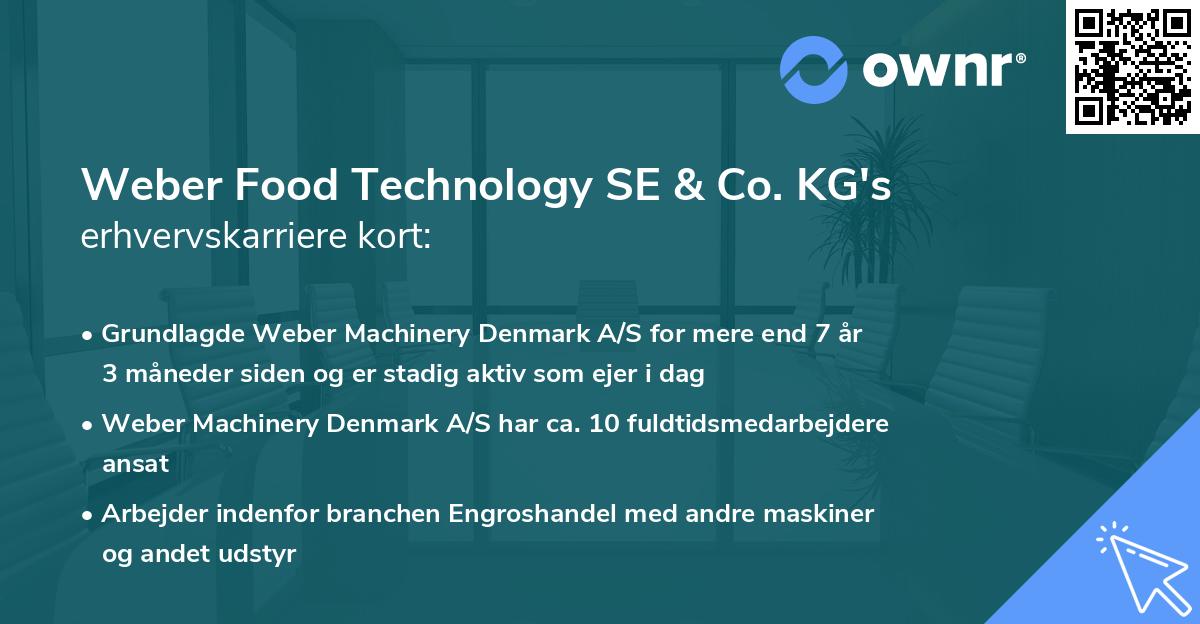 ownr®

Weber Food Technology SE & Co. KG's erhvervskarriere kort:

• Grundlagde Weber Machinery Denmark A/S for mere end 7 år 3 måneder siden og er stadig aktiv som ejer i dag
• Weber Machinery Denmark A/S har ca. 10 fuldtidsmedarbejdere ansat
• Arbejder indenfor branchen Engroshandel med andre maskiner og andet udstyr